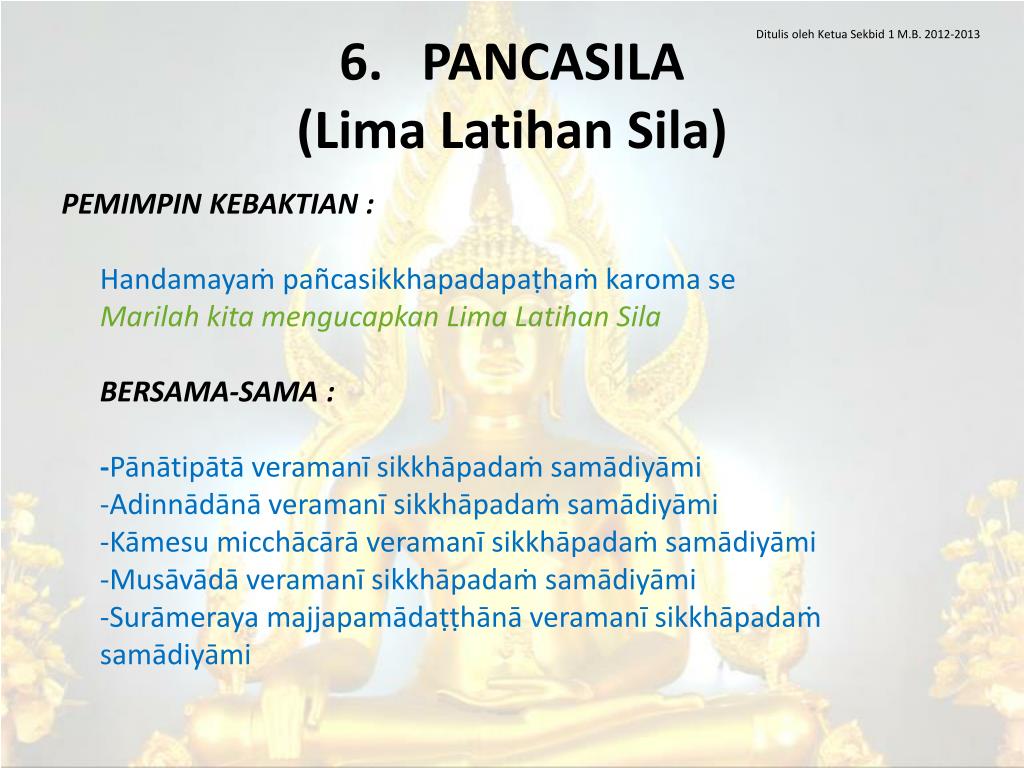 Ditulis oleh Ketua Sekbid 1 M.B. 2012-2013

6. PANCASILA
(Lima Latihan Sila)

PEMIMPIN KEBAKTIAN :

Handamayaṁ pañcasikkhapadapaṭhaṁ karoma se
Marilah kita mengucapkan Lima Latihan Sila

BERSAMA-SAMA :

-Pānātipātā veramanī sikkhāpadaṁ samādiyāmi
-Adinnādānā veramanī sikkhāpadaṁ samādiyāmi
-Kāmesu micchācārā veramanī sikkhāpadaṁ samādiyāmi
-Musāvādā veramanī sikkhāpadaṁ samādiyāmi
-Surāmeraya majjapamādaṭṭhānā veramanī sikkhāpadaṁ samādiyāmi